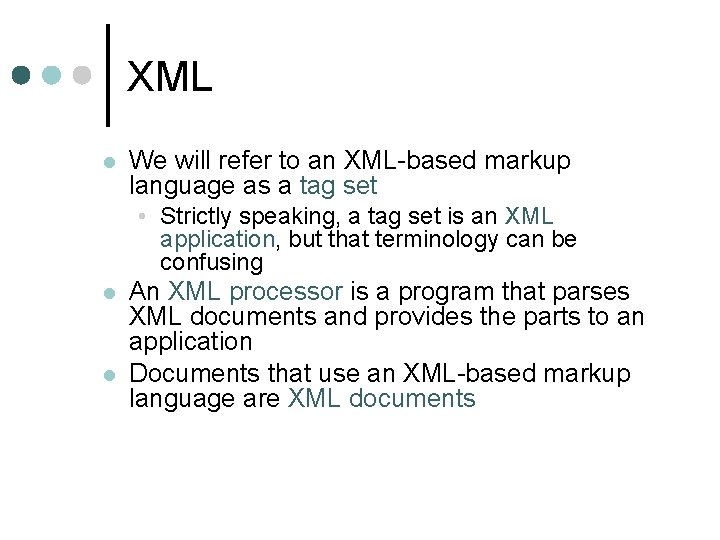 XML

- We will refer to an XML-based markup language as a tag set
  - Strictly speaking, a tag set is an XML application, but that terminology can be confusing
- An XML processor is a program that parses XML documents and provides the parts to an application
- Documents that use an XML-based markup language are XML documents